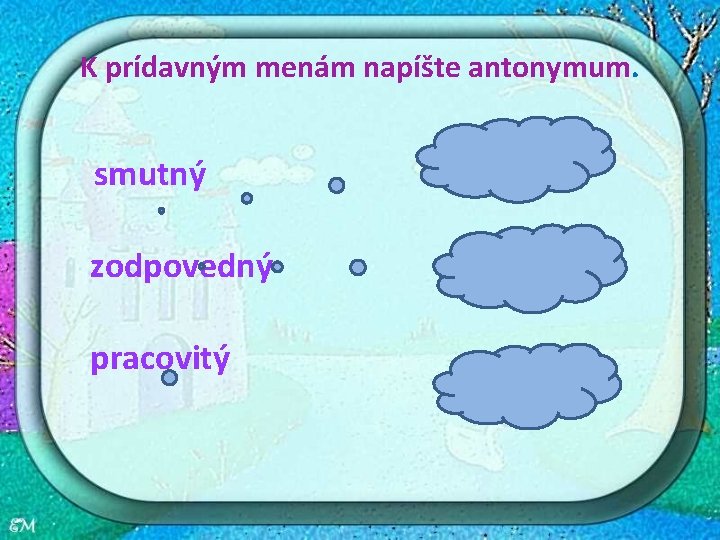 K prídavným menám napíšte antonymum.

smutný

zodpovedný

pracovitý

EM